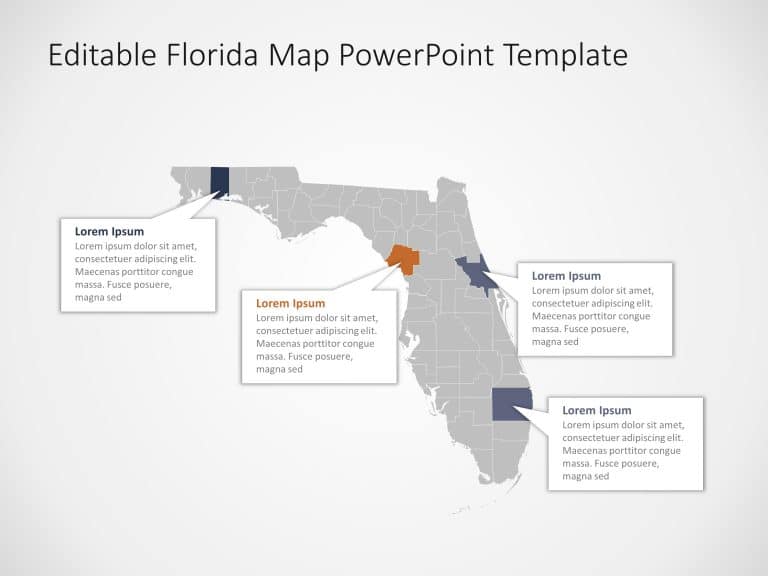 Editable Florida Map PowerPoint Template

Lorem Ipsum
Lorem ipsum dolor sit amet, consectetuer adipiscing elit. Maecenas porttitor congue massa. Fusce posuere, magna sed

Lorem Ipsum
Lorem ipsum dolor sit amet, consectetuer adipiscing elit. Maecenas porttitor congue massa. Fusce posuere, magna sed

Lorem Ipsum
Lorem ipsum dolor sit amet, consectetuer adipiscing elit. Maecenas porttitor congue massa. Fusce posuere, magna sed

Lorem Ipsum
Lorem ipsum dolor sit amet, consectetuer adipiscing elit. Maecenas porttitor congue massa. Fusce posuere, magna sed